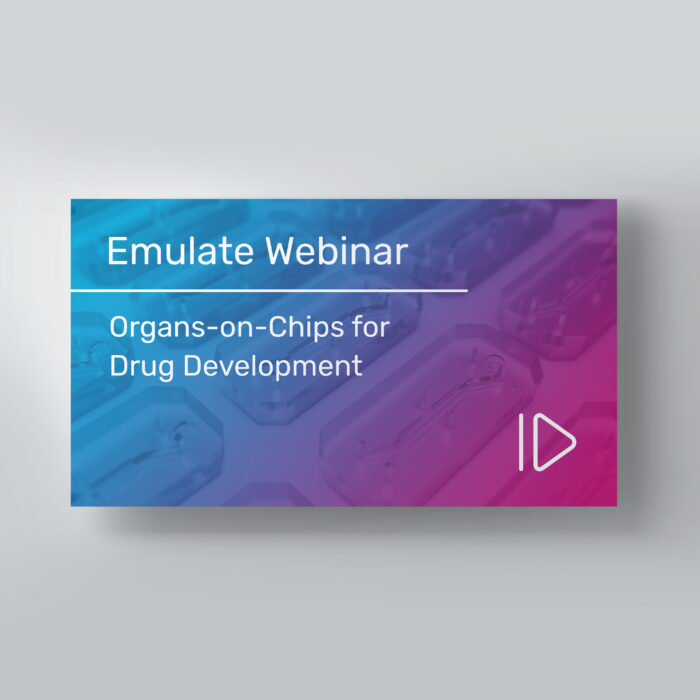 Emulate Webinar

Organs-on-Chips for Drug Development